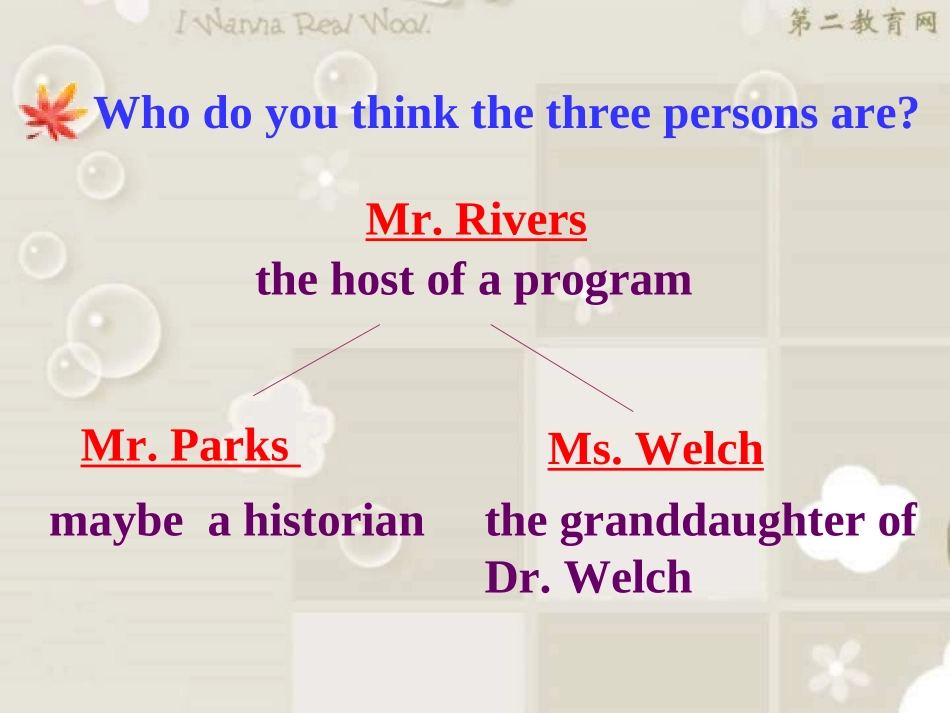 I Wanna Real Wool.

第二教育网

Who do you think the three persons are?

Mr. Rivers
the host of a program

Mr. Parks
maybe a historian

Ms. Welch
the granddaughter of Dr. Welch